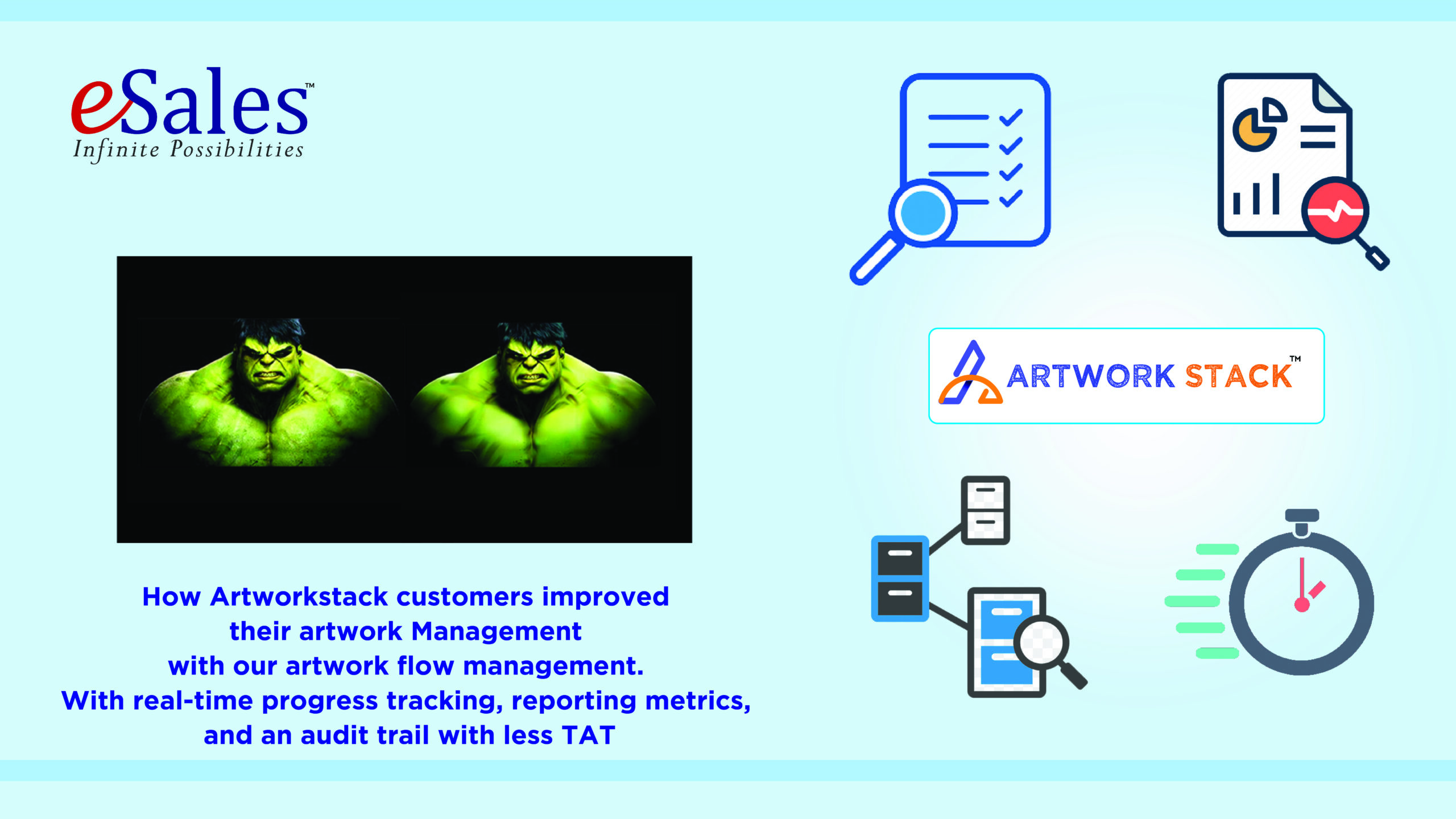 eSales™
Infinite Possibilities

ARTWORK STACK™

How Artworkstack customers improved their artwork Management with our artwork flow management. With real-time progress tracking, reporting metrics, and an audit trail with less TAT